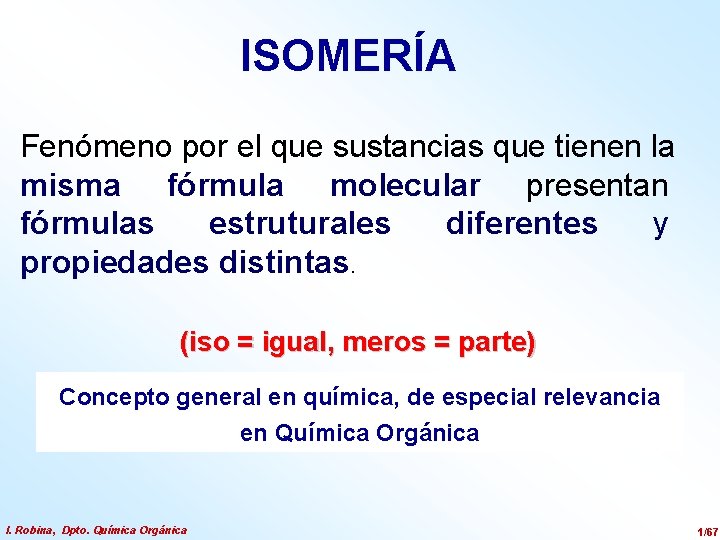 ISOMERÍA

Fenómeno por el que sustancias que tienen la misma fórmula molecular presentan fórmulas estruturales diferentes y propiedades distintas.

(iso = igual, meros = parte)

Concepto general en química, de especial relevancia en Química Orgánica

I. Robina, Dpto. Química Orgánica

1/67